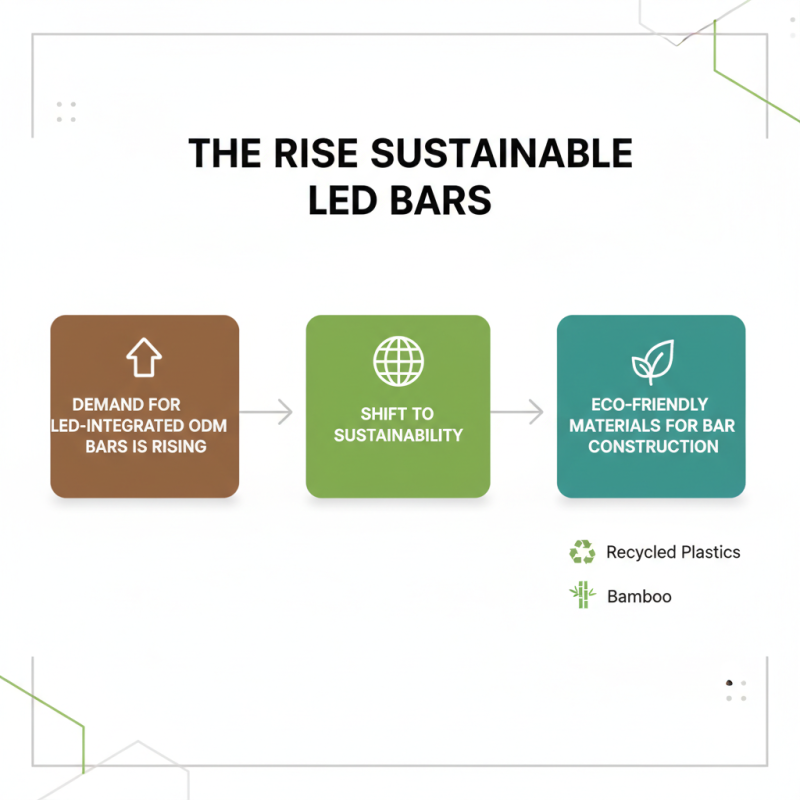 THE RISE SUSTAINABLE LED BARS

DEMAND FOR LED-INTEGRATED ODM BARS IS RISING

SHIFT TO SUSTAINABILITY

ECO-FRIENDLY MATERIALS FOR BAR CONSTRUCTION

Recycled Plastics

Bamboo